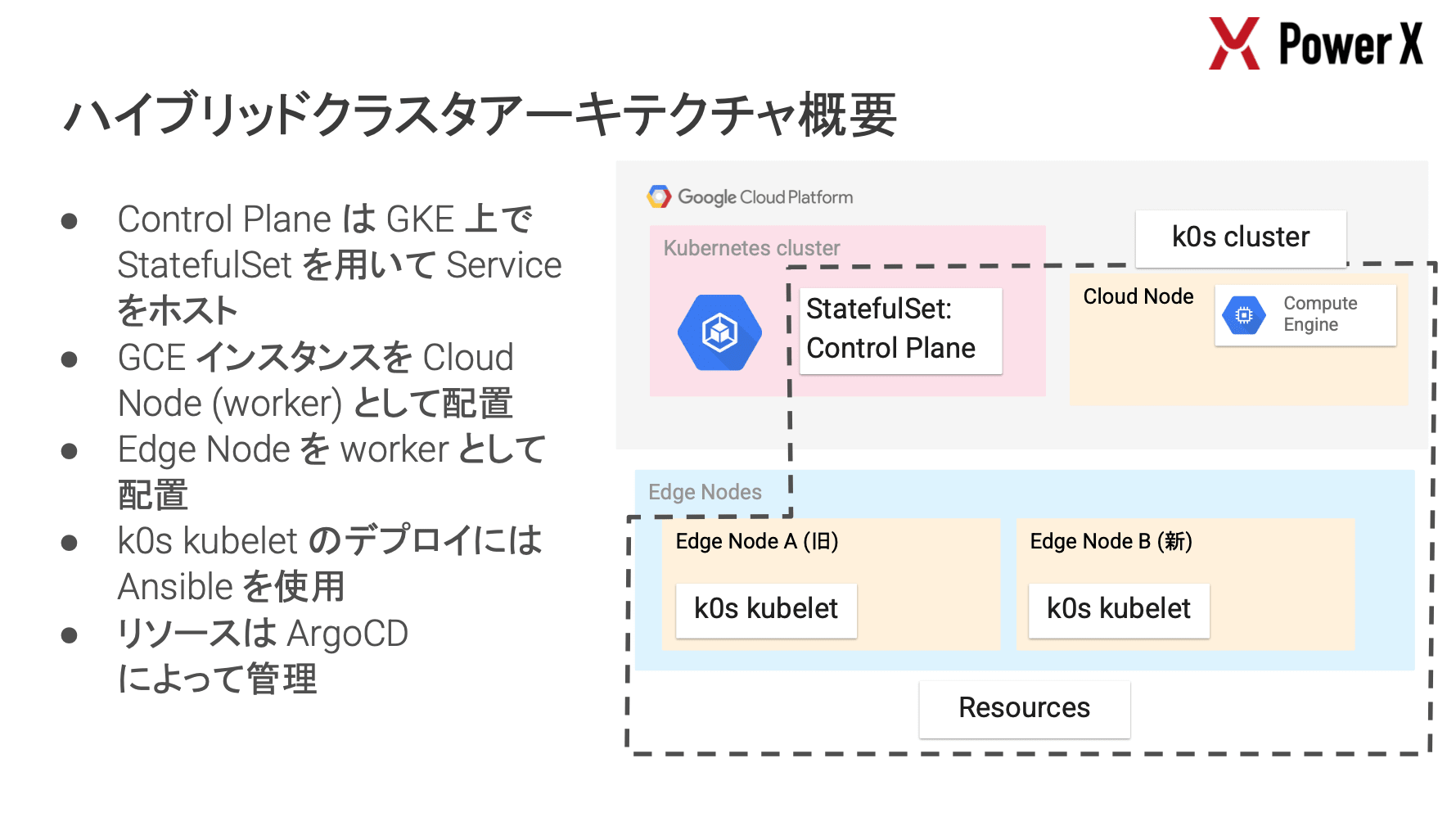 Power X

ハイブリッドクラスタアーキテクチャ概要

● Control Plane は GKE 上で StatefulSet を用いて Service をホスト
● GCE インスタンスを Cloud Node (worker) として配置
● Edge Node を worker として配置
● k0s kubelet のデプロイには Ansible を使用
● リソースは ArgoCD によって管理

Google Cloud Platform

Kubernetes cluster

StatefulSet: Control Plane

k0s cluster

Cloud Node

Compute Engine

Edge Nodes

Edge Node A (旧)

k0s kubelet

Edge Node B (新)

k0s kubelet

Resources